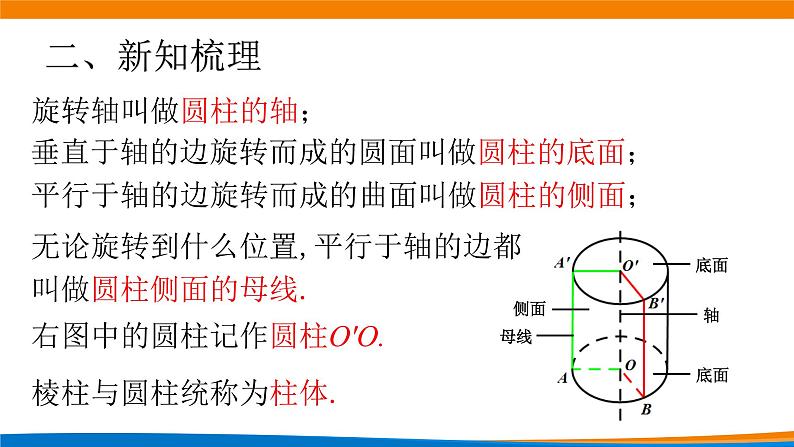 二、新知梳理

旋转轴叫做圆柱的轴；

垂直于轴的边旋转而成的圆面叫做圆柱的底面；

平行于轴的边旋转而成的曲面叫做圆柱的侧面；

无论旋转到什么位置, 平行于轴的边都叫做圆柱侧面的母线.

右图中的圆柱记作圆柱$O'O$.

棱柱与圆柱统称为柱体.

$A'$
$O'$
底面
$B'$
侧面
轴
母线
$O$
$A$
底面
$B$